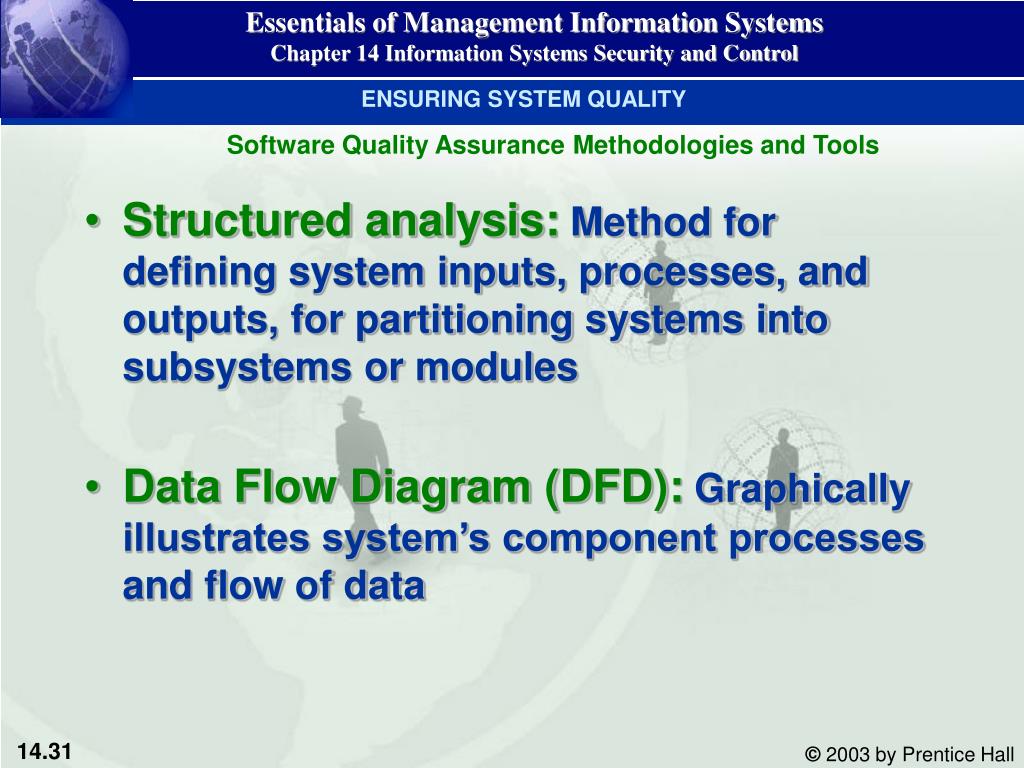 Essentials of Management Information Systems
Chapter 14 Information Systems Security and Control

ENSURING SYSTEM QUALITY

Software Quality Assurance Methodologies and Tools

• Structured analysis: Method for defining system inputs, processes, and outputs, for partitioning systems into subsystems or modules

• Data Flow Diagram (DFD): Graphically illustrates system's component processes and flow of data

14.31

© 2003 by Prentice Hall